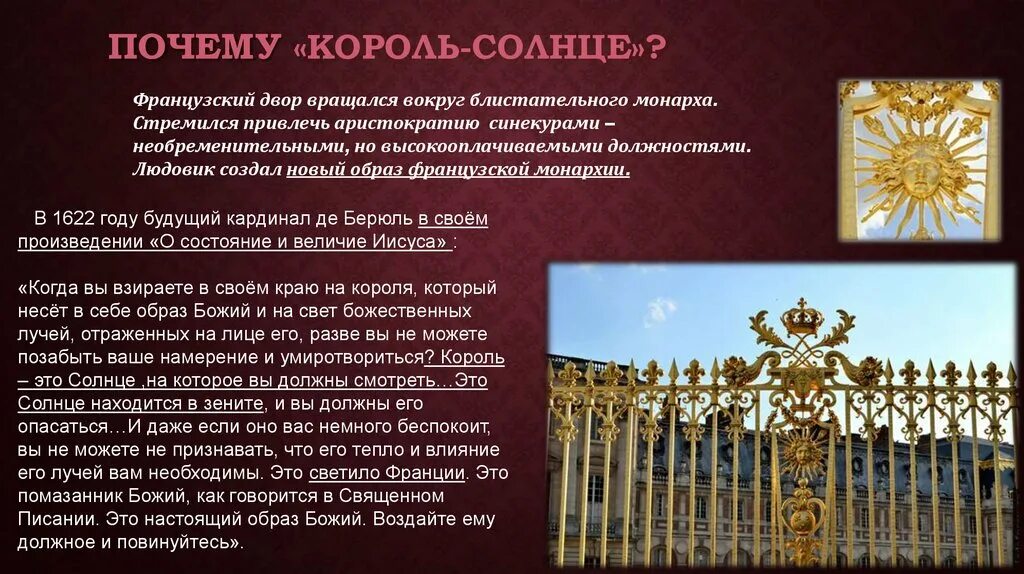 ПОЧЕМУ «КОРОЛЬ-СОЛНЦЕ»?

Французский двор вращался вокруг блистательного монарха. Стремился привлечь аристократию синекурами – необременительными, но высокооплачиваемыми должностями. Людовик создал новый образ французской монархии.

В 1622 году будущий кардинал де Берюль в своём произведении «О состояние и величие Иисуса» :

«Когда вы взираете в своём краю на короля, который несёт в себе образ Божий и на свет божественных лучей, отраженных на лице его, разве вы не можете позабыть ваше намерение и умиротвориться? Король – это Солнце ,на которое вы должны смотреть…Это Солнце находится в зените, и вы должны его опасаться…И даже если оно вас немного беспокоит, вы не можете не признавать, что его тепло и влияние его лучей вам необходимы. Это светило Франции. Это помазанник Божий, как говорится в Священном Писании. Это настоящий образ Божий. Воздайте ему должное и повинуйтесь».